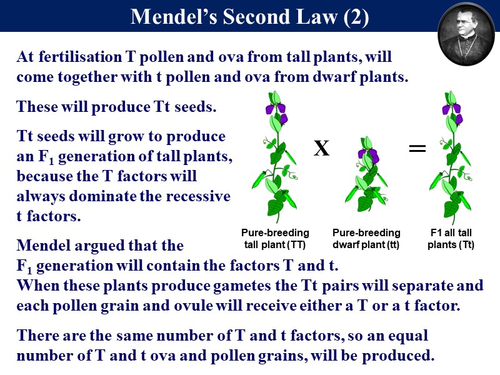 Mendel's Second Law (2)

At fertilisation T pollen and ova from tall plants, will come together with t pollen and ova from dwarf plants.

These will produce Tt seeds.

Tt seeds will grow to produce an $F_1$ generation of tall plants, because the T factors will always dominate the recessive t factors.

X

=

Pure-breeding tall plant (TT)

Pure-breeding dwarf plant (tt)

F1 all tall plants (Tt)

Mendel argued that the $F_1$ generation will contain the factors T and t. When these plants produce gametes the Tt pairs will separate and each pollen grain and ovule will receive either a T or a t factor.

There are the same number of T and t factors, so an equal number of T and t ova and pollen grains, will be produced.